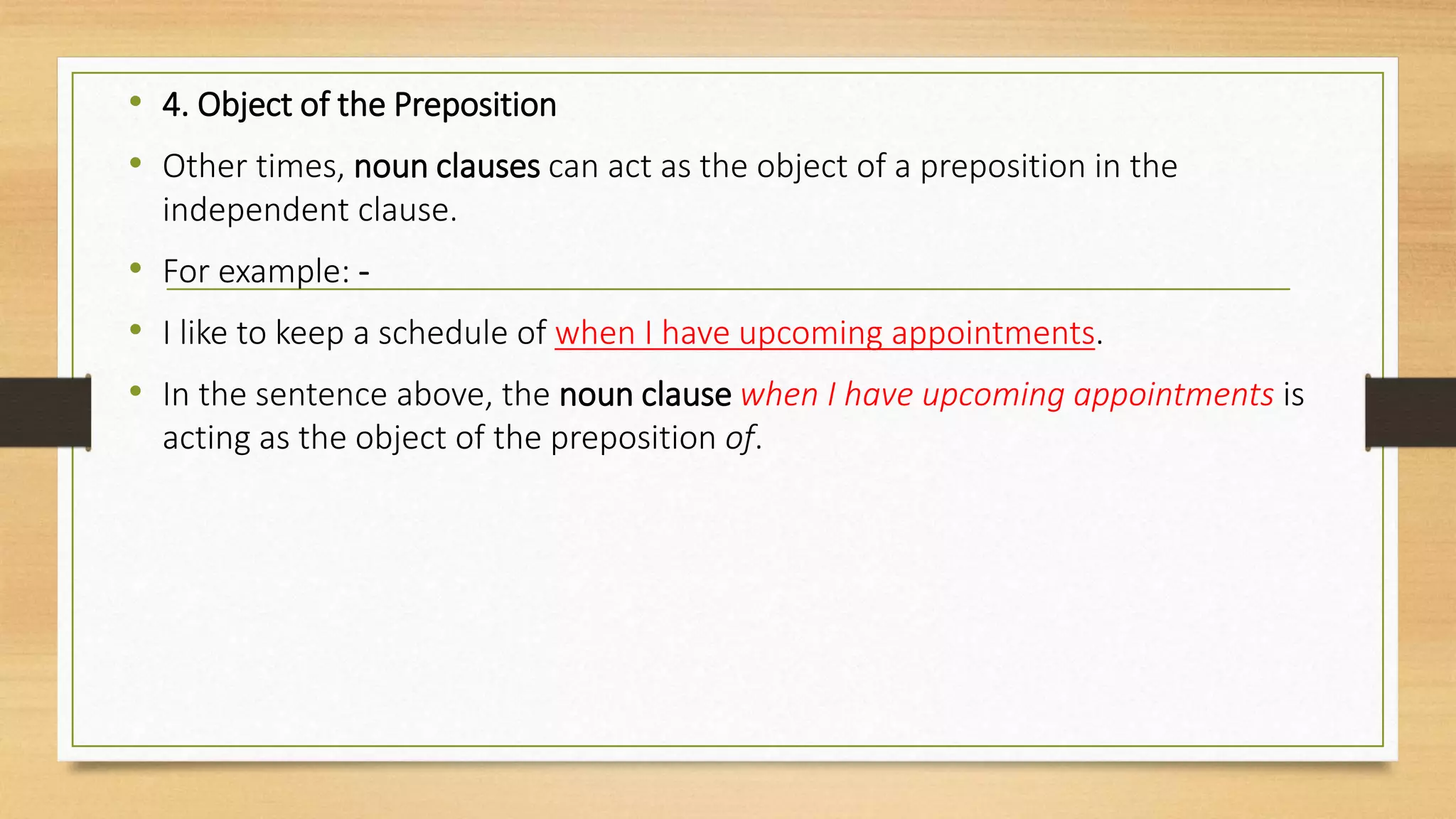 • 4. Object of the Preposition

• Other times, noun clauses can act as the object of a preposition in the independent clause.

• For example: -

• I like to keep a schedule of when I have upcoming appointments.

• In the sentence above, the noun clause when I have upcoming appointments is acting as the object of the preposition of.